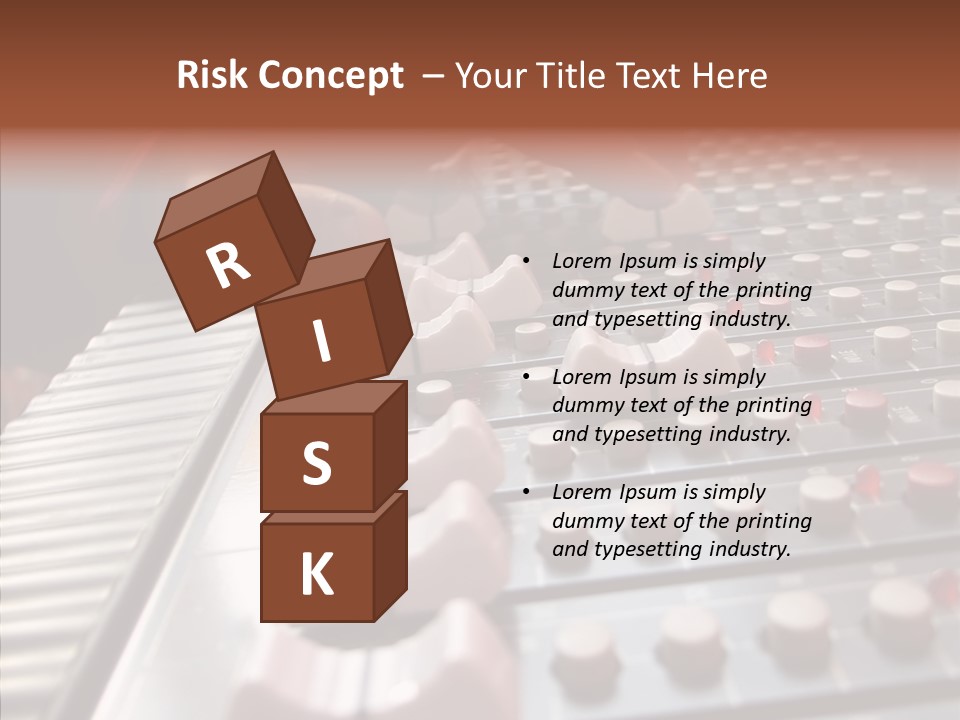 Risk Concept – Your Title Text Here

R
I
S
K

• Lorem Ipsum is simply dummy text of the printing and typesetting industry.

• Lorem Ipsum is simply dummy text of the printing and typesetting industry.

• Lorem Ipsum is simply dummy text of the printing and typesetting industry.